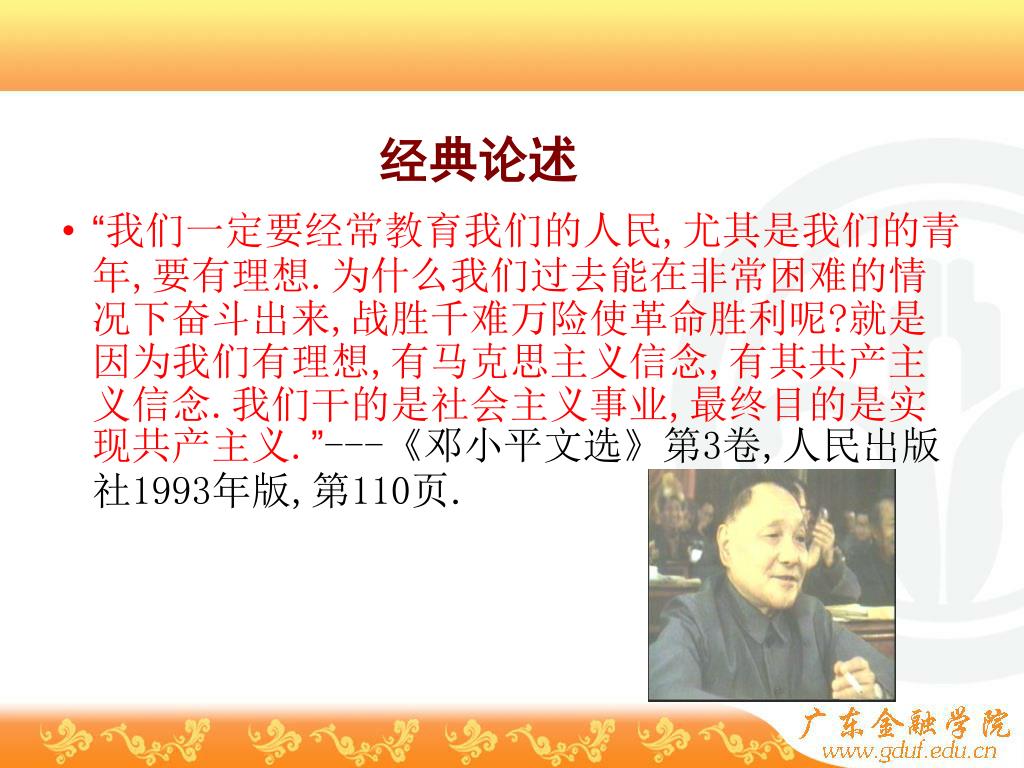 经典论述

• “我们一定要经常教育我们的人民,尤其是我们的青年,要有理想.为什么我们过去能在非常困难的情况下奋斗出来,战胜千难万险使革命胜利呢?就是因为我们有理想,有马克思主义信念,有其共产主义信念.我们干的是社会主义事业,最终目的是实现共产主义.”---《邓小平文选》第3卷,人民出版社1993年版,第110页.

广东金融学院
www.gduf.edu.cn